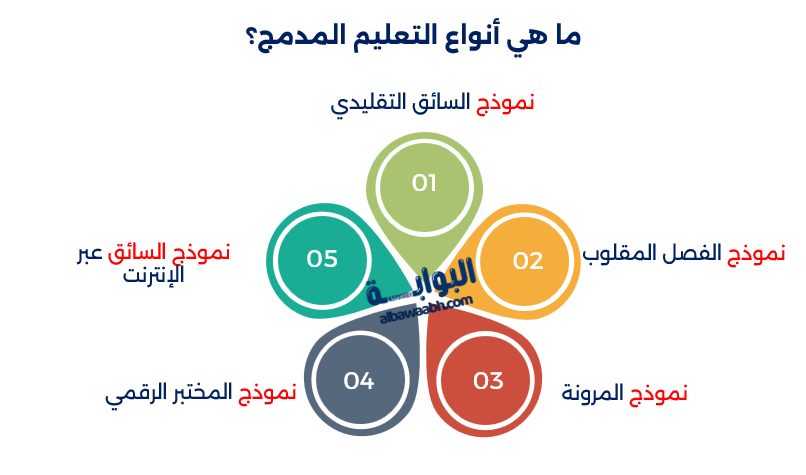 ما هي أنواع التعليم المدمج؟

نموذج السائق التقليدي

01

نموذج الفصل المقلوب

02

نموذج المرونة

03

نموذج المختبر الرقمي

04

نموذج السائق عبر الإنترنت

05

البوابة
albawaabh.com